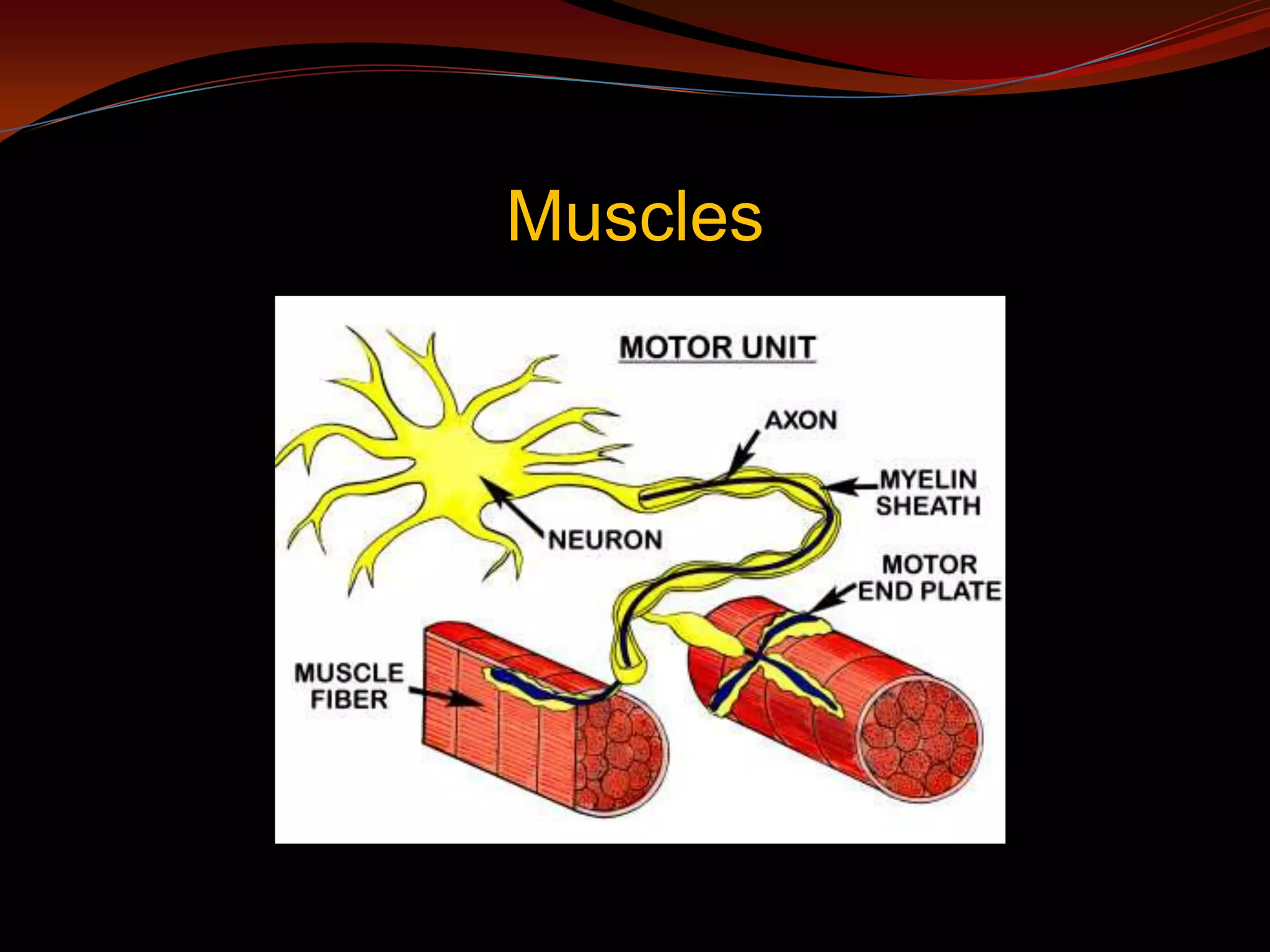 Muscles

MOTOR UNIT

AXON

MYELIN SHEATH

NEURON

MOTOR END PLATE

MUSCLE FIBER